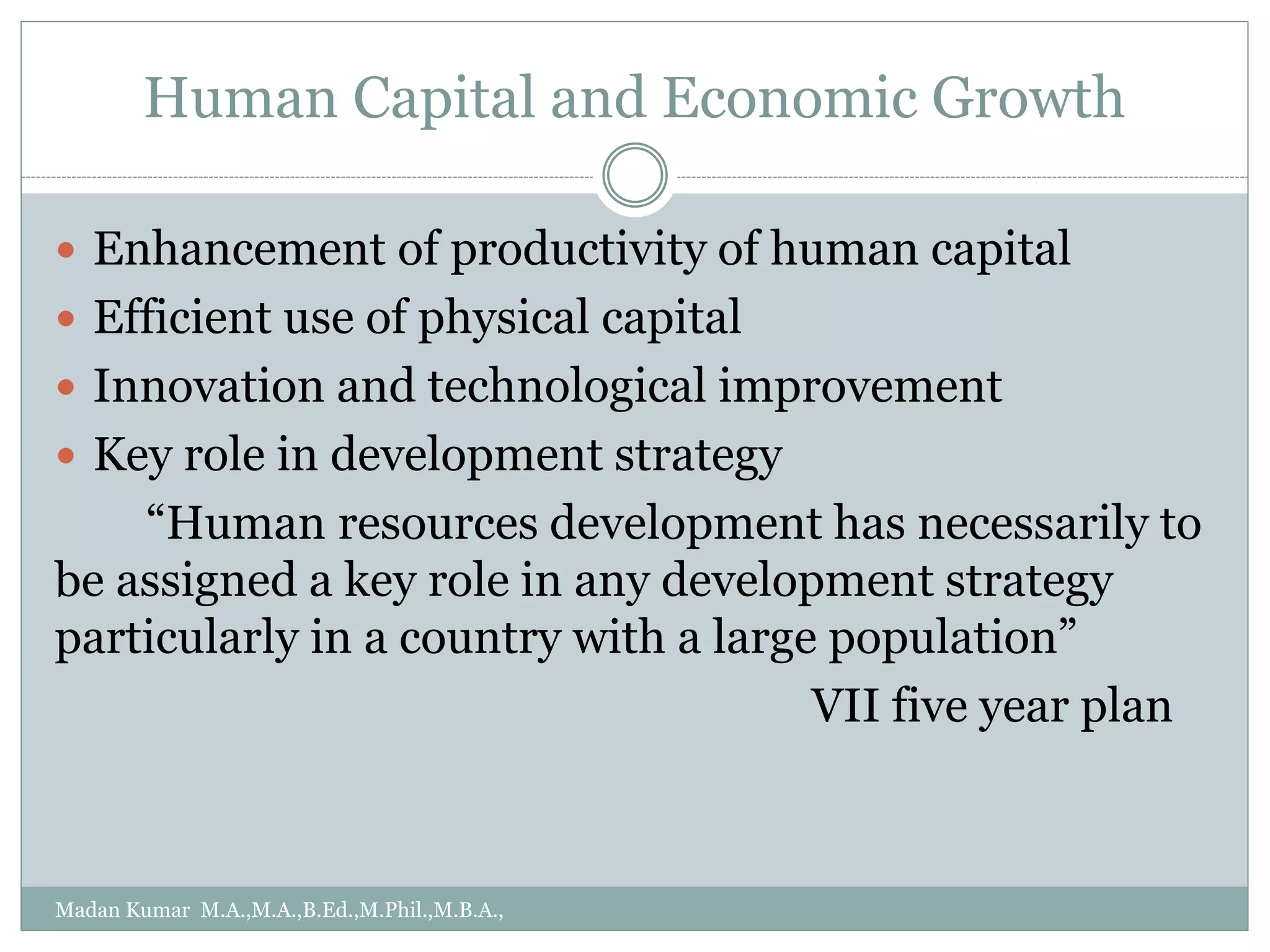 Human Capital and Economic Growth

- Enhancement of productivity of human capital
- Efficient use of physical capital
- Innovation and technological improvement
- Key role in development strategy

“Human resources development has necessarily to be assigned a key role in any development strategy particularly in a country with a large population”

VII five year plan

Madan Kumar M.A.,M.A.,B.Ed.,M.Phil.,M.B.A.,